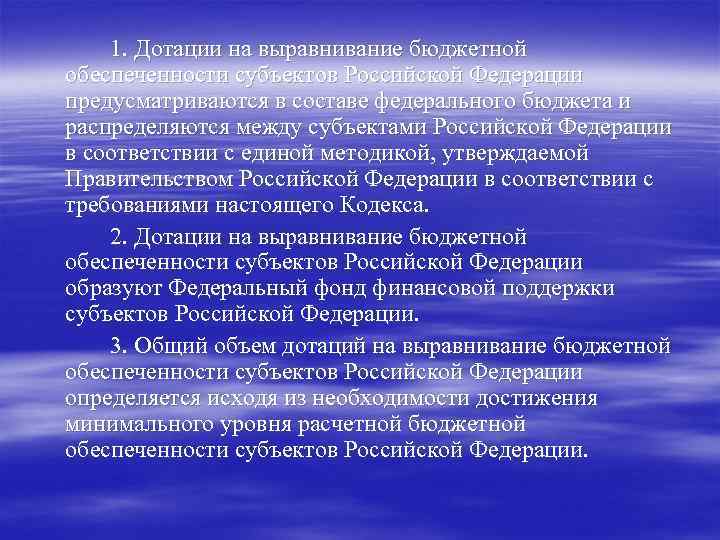 1. Дотации на выравнивание бюджетной обеспеченности субъектов Российской Федерации предусматриваются в составе федерального бюджета и распределяются между субъектами Российской Федерации в соответствии с единой методикой, утверждаемой Правительством Российской Федерации в соответствии с требованиями настоящего Кодекса.

2. Дотации на выравнивание бюджетной обеспеченности субъектов Российской Федерации образуют Федеральный фонд финансовой поддержки субъектов Российской Федерации.

3. Общий объем дотаций на выравнивание бюджетной обеспеченности субъектов Российской Федерации определяется исходя из необходимости достижения минимального уровня расчетной бюджетной обеспеченности субъектов Российской Федерации.